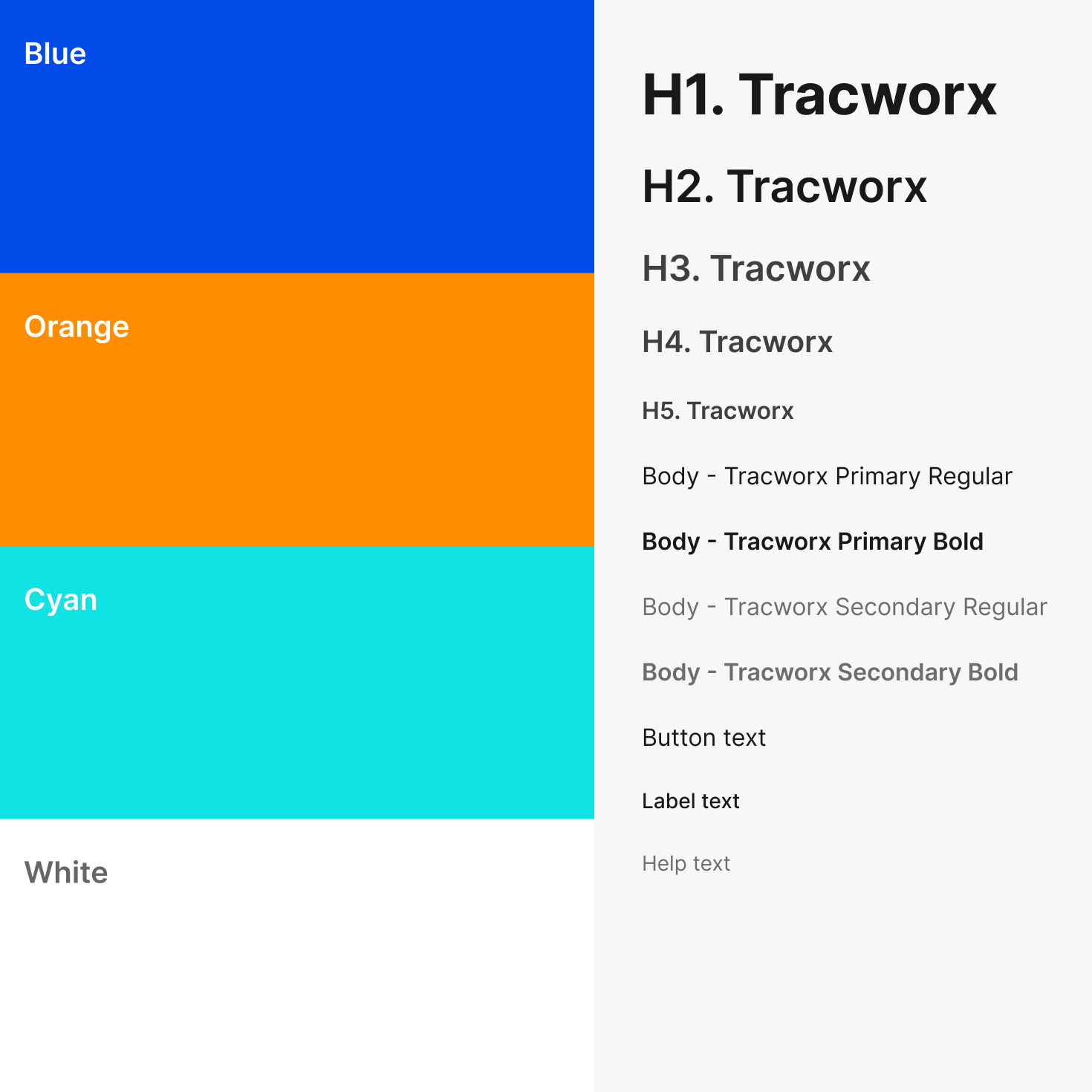 Blue

Orange

Cyan

White

H1. Tracworx

H2. Tracworx

H3. Tracworx

H4. Tracworx

H5. Tracworx

Body - Tracworx Primary Regular

Body - Tracworx Primary Bold

Body - Tracworx Secondary Regular

Body - Tracworx Secondary Bold

Button text

Label text

Help text